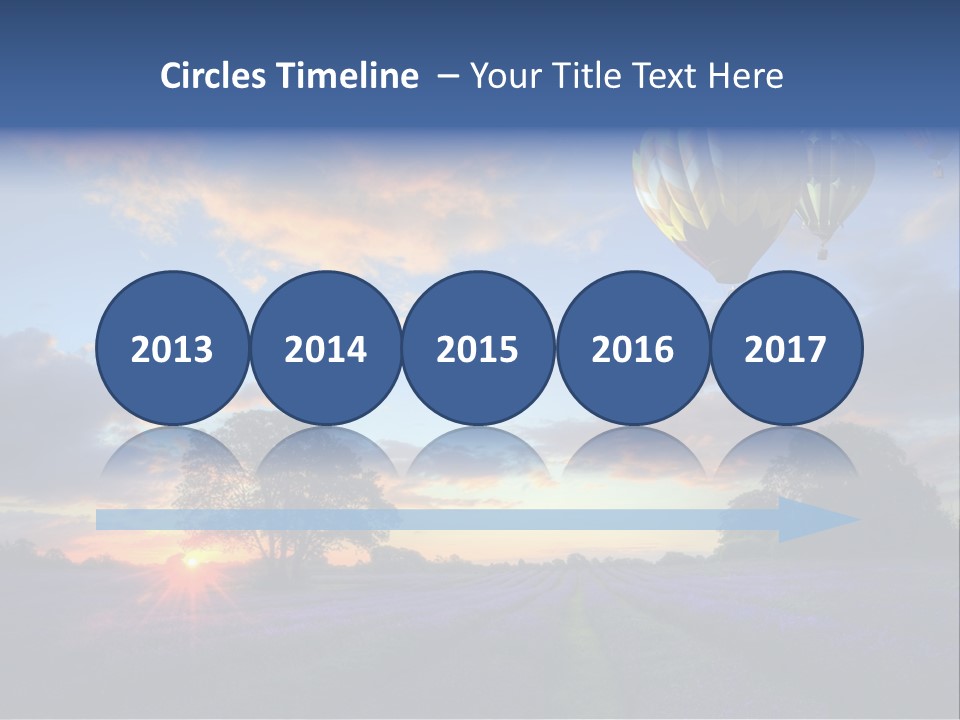 Circles Timeline – Your Title Text Here

2013 2014 2015 2016 2017